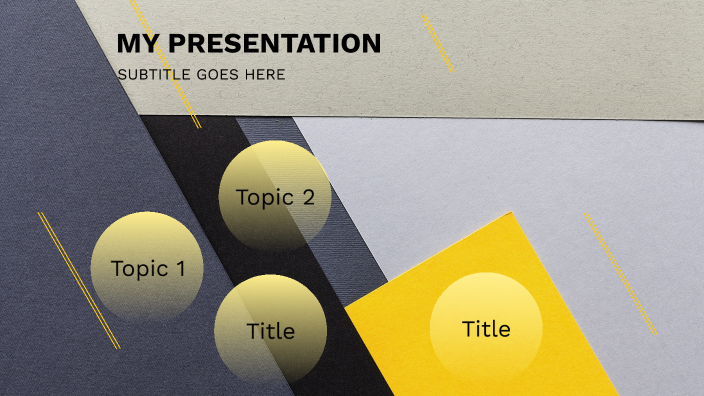 MY PRESENTATION

SUBTITLE GOES HERE

Topic 2

Topic 1

Title

Title